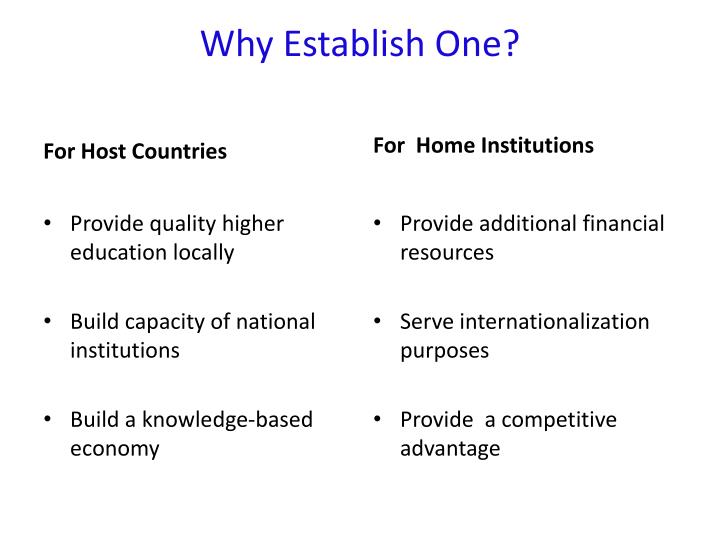 Why Establish One?

For Host Countries

• Provide quality higher education locally

• Build capacity of national institutions

• Build a knowledge-based economy

For  Home Institutions

• Provide additional financial resources

• Serve internationalization purposes

• Provide  a competitive advantage